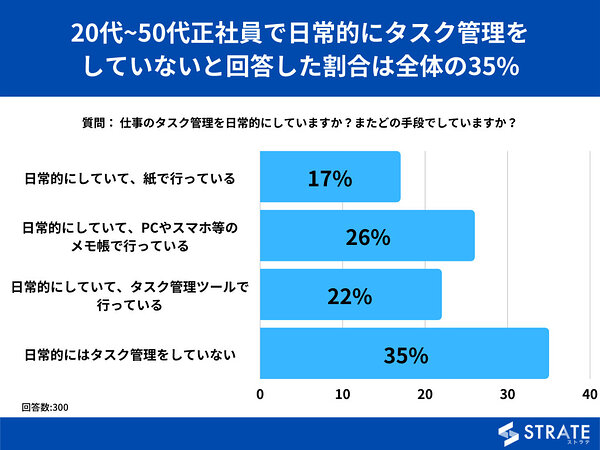 20代~50代正社員で日常的にタスク管理をしていないと回答した割合は全体の35%

質問： 仕事のタスク管理を日常的にしていますか？またどの手段でしていますか？

日常的にしていて、紙で行っている
17%

日常的にしていて、PCやスマホ等のメモ帳で行っている
26%

日常的にしていて、タスク管理ツールで行っている
22%

日常的にはタスク管理をしていない
35%

0
10
20
30
40

回答数:300

STRATE
ストラテ